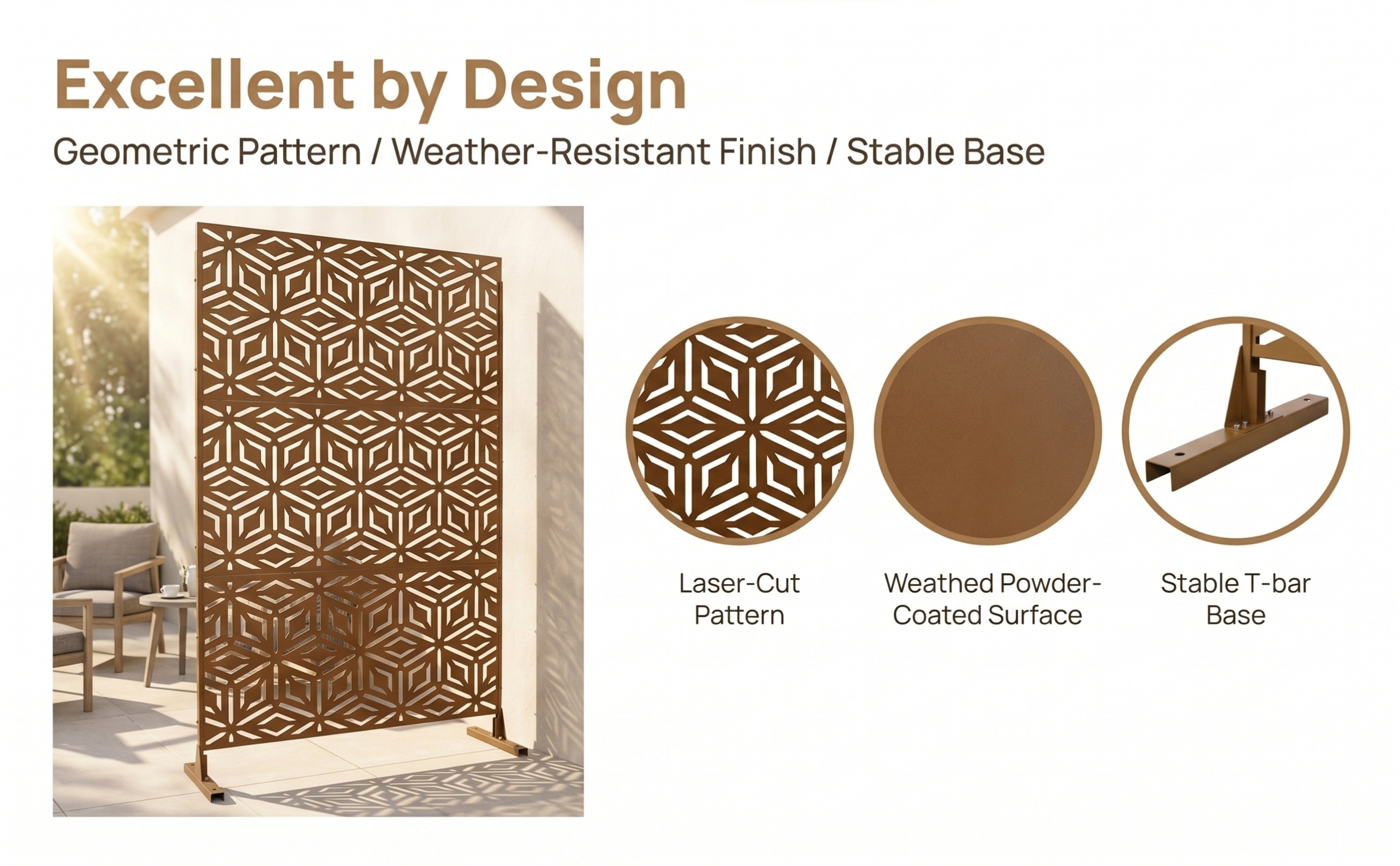 Excellent by Design

Geometric Pattern / Weather-Resistant Finish / Stable Base

Laser-Cut Pattern

Weathed Powder-Coated Surface

Stable T-bar Base